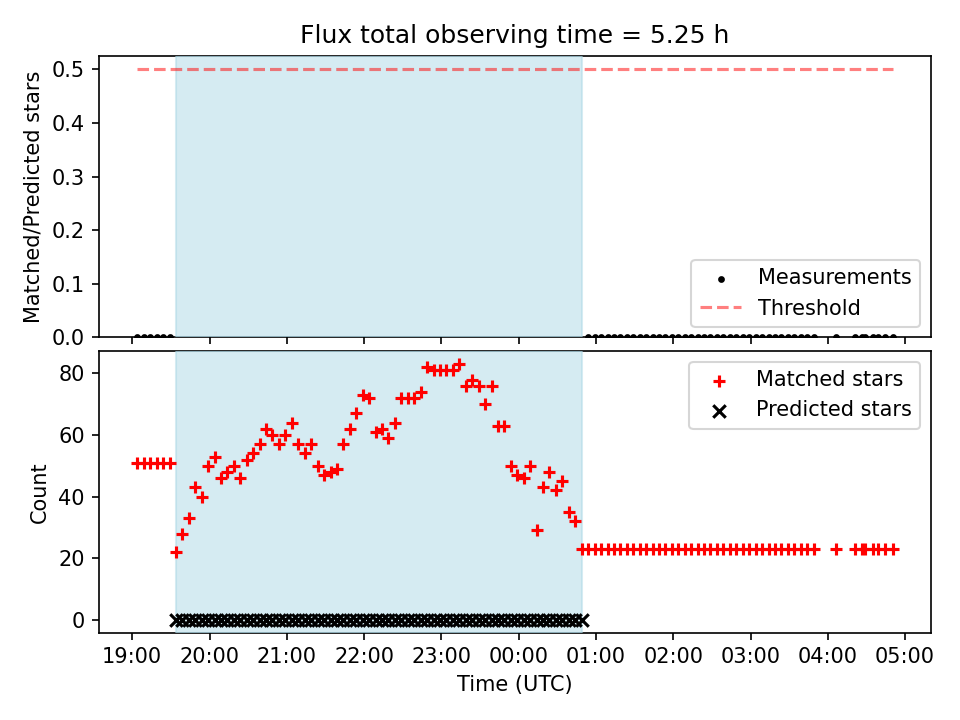 Flux total observing time = 5.25 h

Matched/Predicted stars

0.5
0.4
0.3
0.2
0.1
0.0

Measurements
Threshold

Count

80
60
40
20
0

Matched stars
Predicted stars

19:00 20:00 21:00 22:00 23:00 00:00 01:00 02:00 03:00 04:00 05:00

Time (UTC)